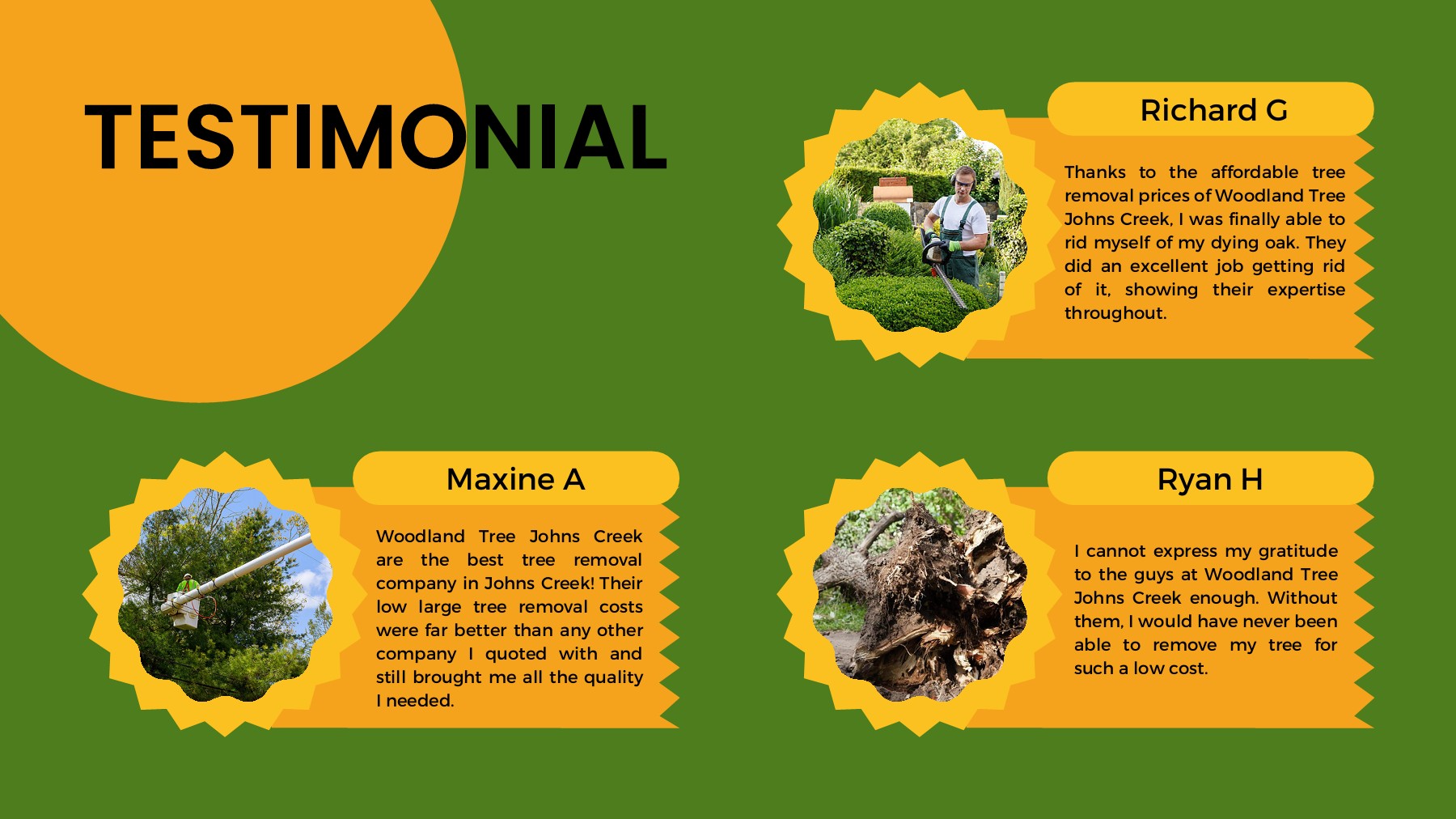 TESTIMONIAL

Richard G

Thanks to the affordable tree removal prices of Woodland Tree Johns Creek, I was finally able to rid myself of my dying oak. They did an excellent job getting rid of it, showing their expertise throughout.

Maxine A

Woodland Tree Johns Creek are the best tree removal company in Johns Creek! Their low large tree removal costs were far better than any other company I quoted with and still brought me all the quality I needed.

Ryan H

I cannot express my gratitude to the guys at Woodland Tree Johns Creek enough. Without them, I would have never been able to remove my tree for such a low cost.